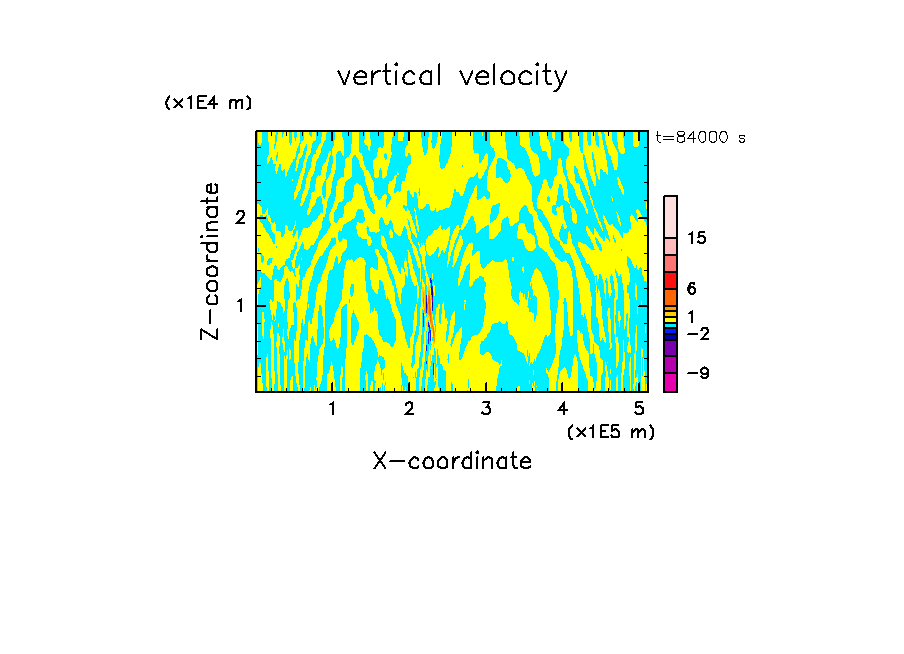 vertical velocity

(x1E4 m)

t=84000 s

Z-coordinate

2

1

15

6

1

−2

−9

1 2 3 4 5

(x1E5 m)

X-coordinate